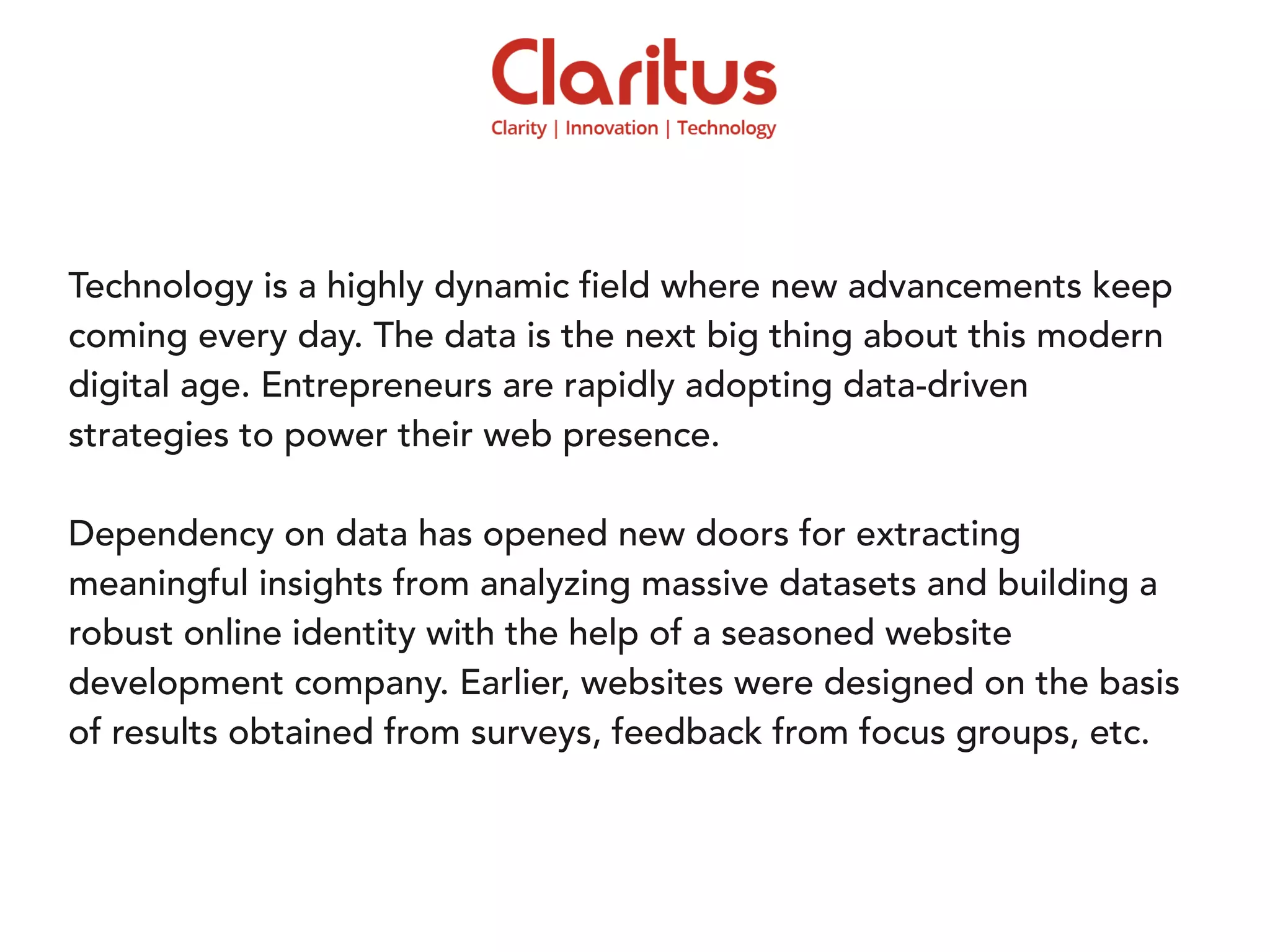 Claritus
Clarity | Innovation | Technology

Technology is a highly dynamic field where new advancements keep coming every day. The data is the next big thing about this modern digital age. Entrepreneurs are rapidly adopting data-driven strategies to power their web presence.

Dependency on data has opened new doors for extracting meaningful insights from analyzing massive datasets and building a robust online identity with the help of a seasoned website development company. Earlier, websites were designed on the basis of results obtained from surveys, feedback from focus groups, etc.